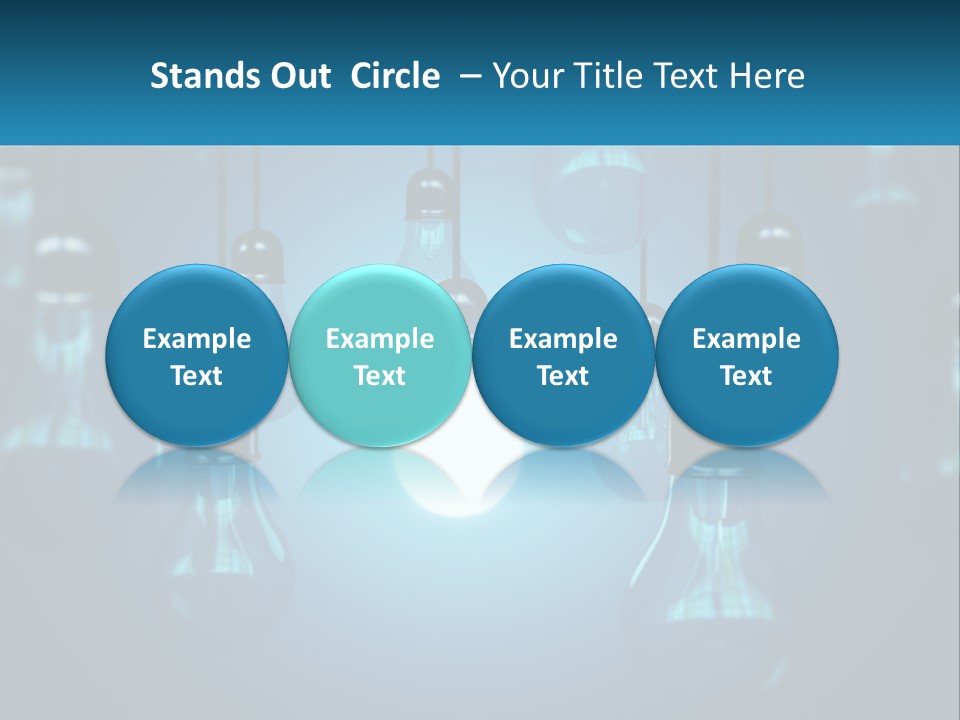 Stands Out Circle – Your Title Text Here

Example Text

Example Text

Example Text

Example Text